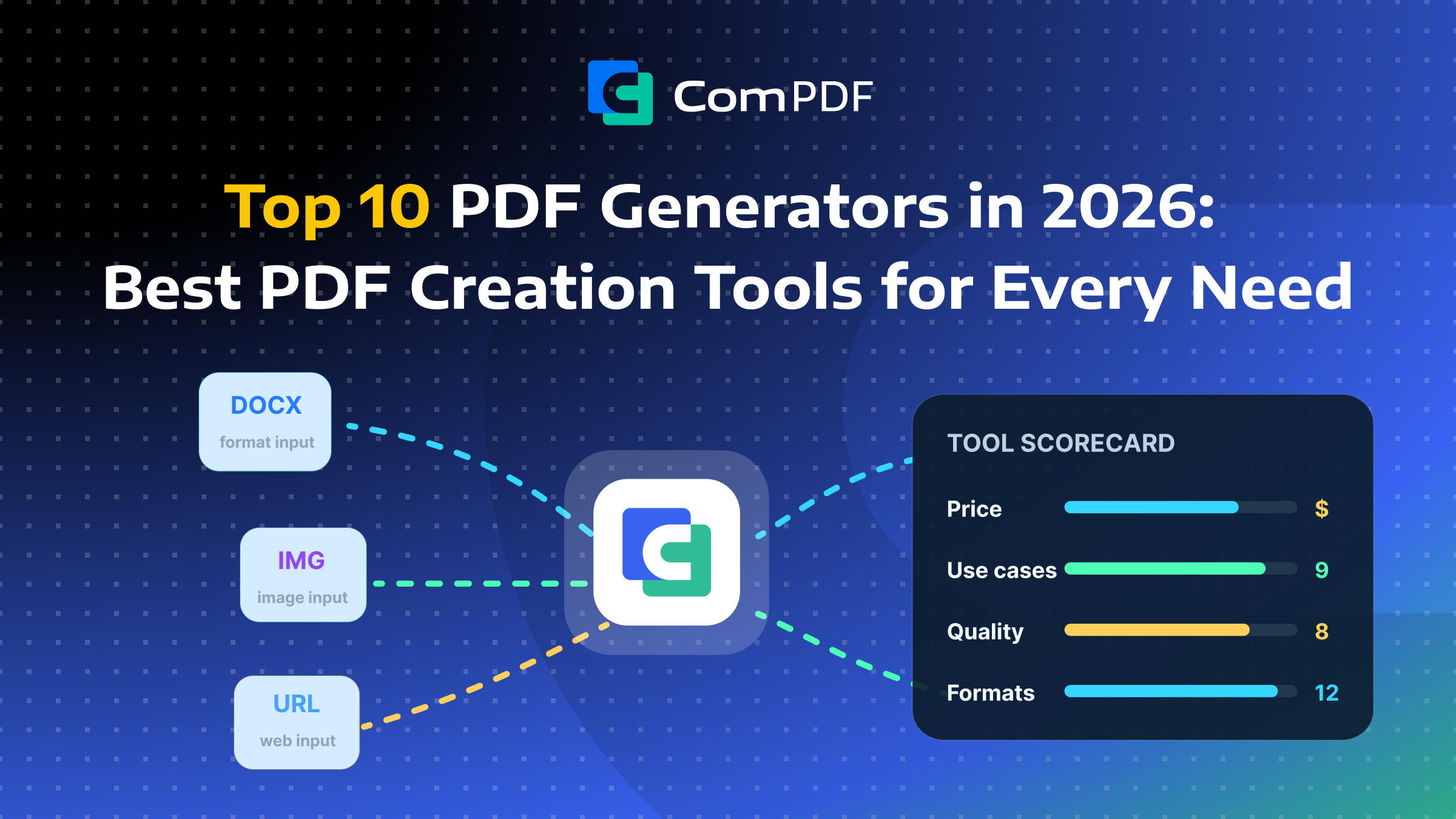 ComPDF

Top 10 PDF Generators in 2026:
Best PDF Creation Tools for Every Need

DOCX
format input

IMG
image input

URL
web input

TOOL SCORECARD

Price $
Use cases 9
Quality 8
Formats 12